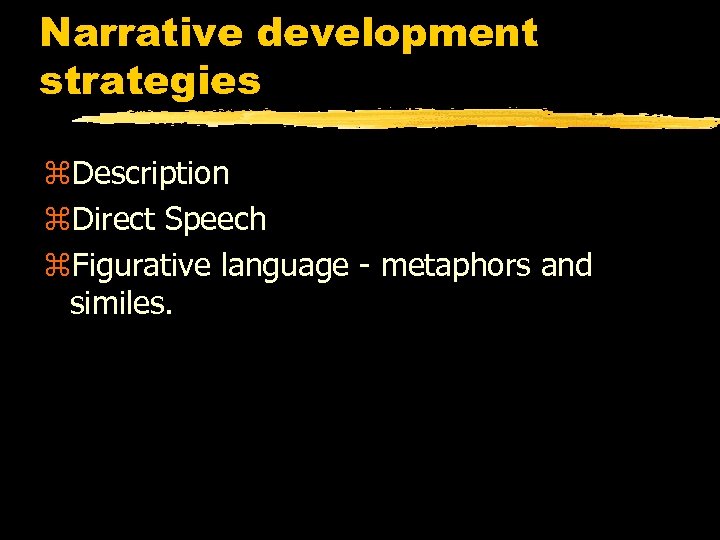 Narrative development strategies

⌘Description
⌘Direct Speech
⌘Figurative language - metaphors and similes.